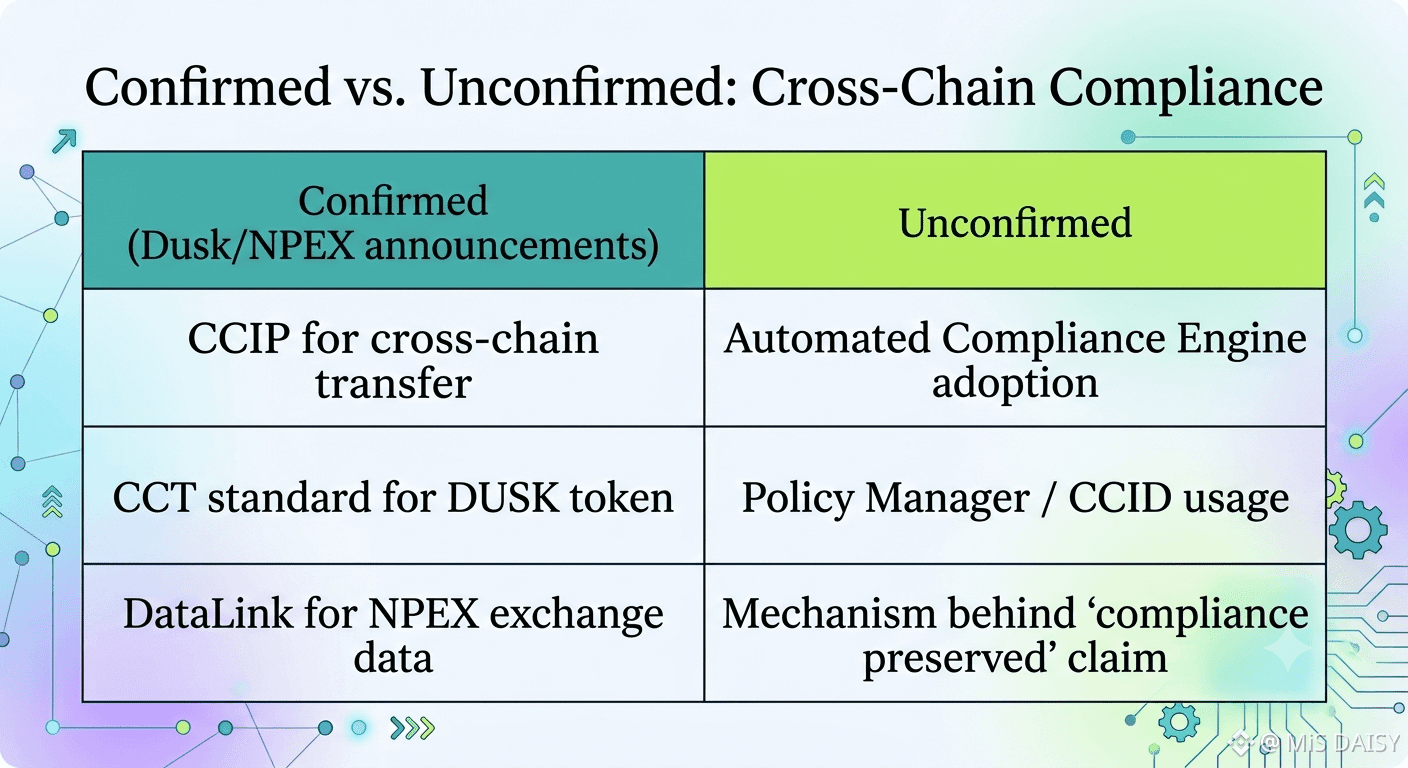 Confirmed vs. Unconfirmed: Cross-Chain Compliance

| Confirmed (Dusk/NPEX announcements) | Unconfirmed |
|---|---|
| CCIP for cross-chain transfer | Automated Compliance Engine adoption |
| CCT standard for DUSK token | Policy Manager / CCID usage |
| DataLink for NPEX exchange data | Mechanism behind ‘compliance preserved’ claim |

@ MiS DAISY